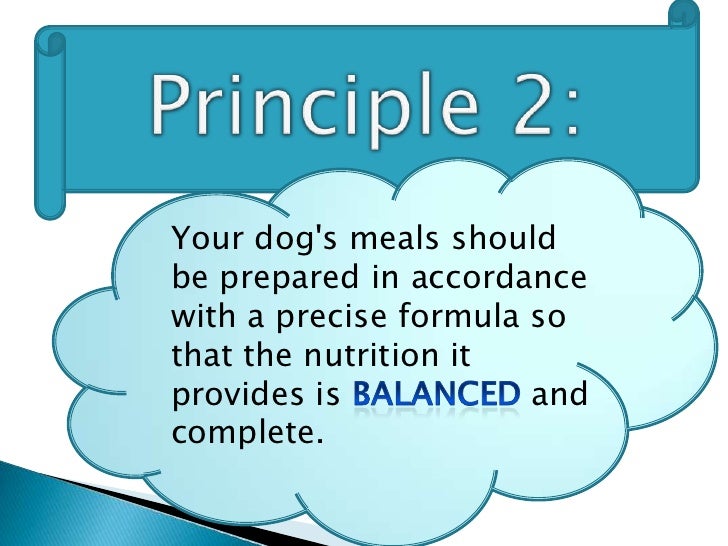 Principle 2:

Your dog's meals should be prepared in accordance with a precise formula so that the nutrition it provides is BALANCED and complete.